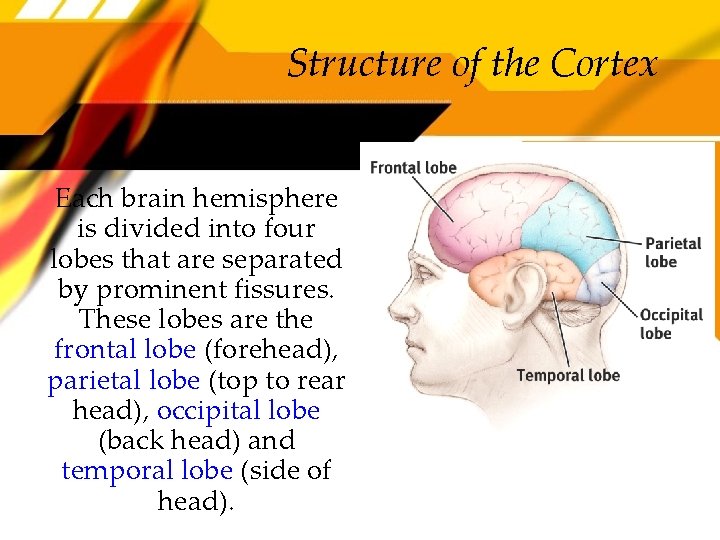 Structure of the Cortex

Each brain hemisphere is divided into four lobes that are separated by prominent fissures. These lobes are the frontal lobe (forehead), parietal lobe (top to rear head), occipital lobe (back head) and temporal lobe (side of head).

Frontal lobe

Parietal lobe

Occipital lobe

Temporal lobe